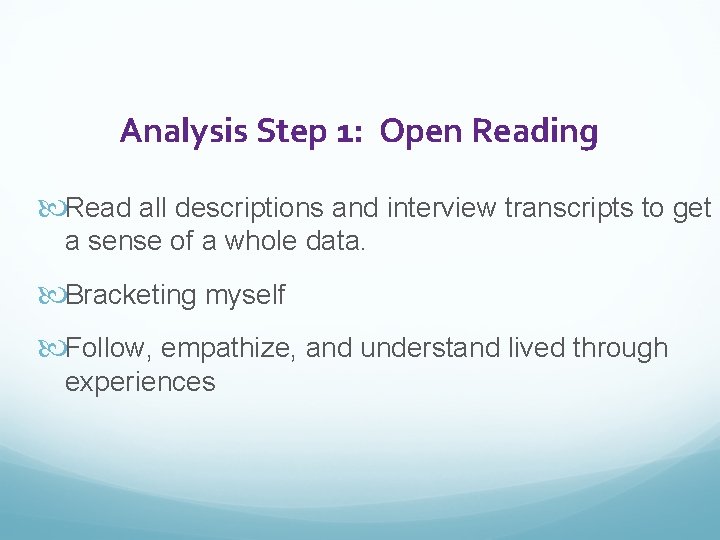 Analysis Step 1: Open Reading

Read all descriptions and interview transcripts to get a sense of a whole data.

Bracketing myself

Follow, empathize, and understand lived through experiences